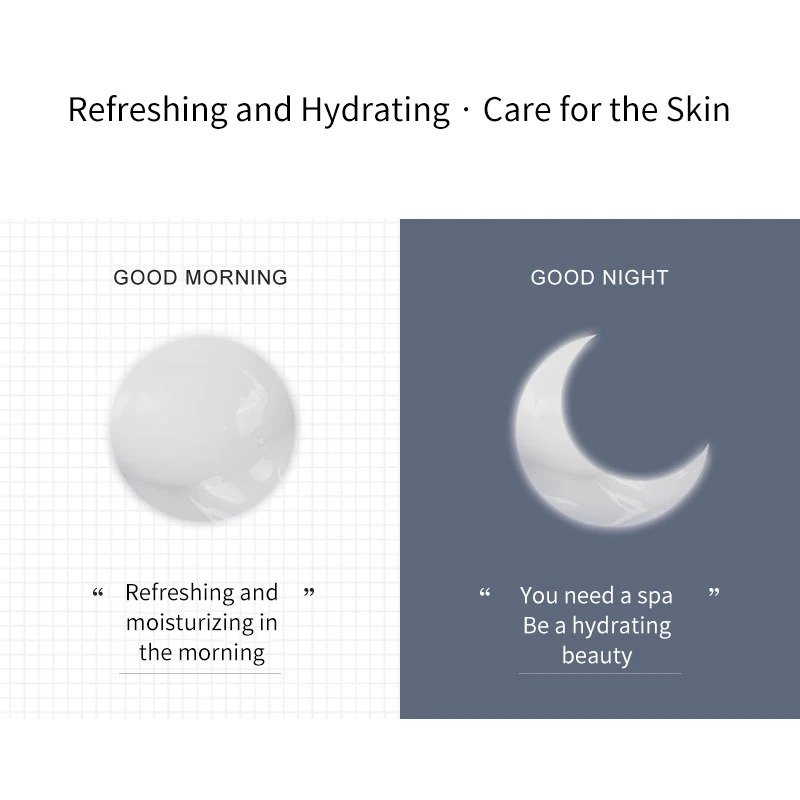 Refreshing and Hydrating · Care for the Skin

GOOD MORNING

“ Refreshing and moisturizing in the morning ”

GOOD NIGHT

“ You need a spa Be a hydrating beauty ”